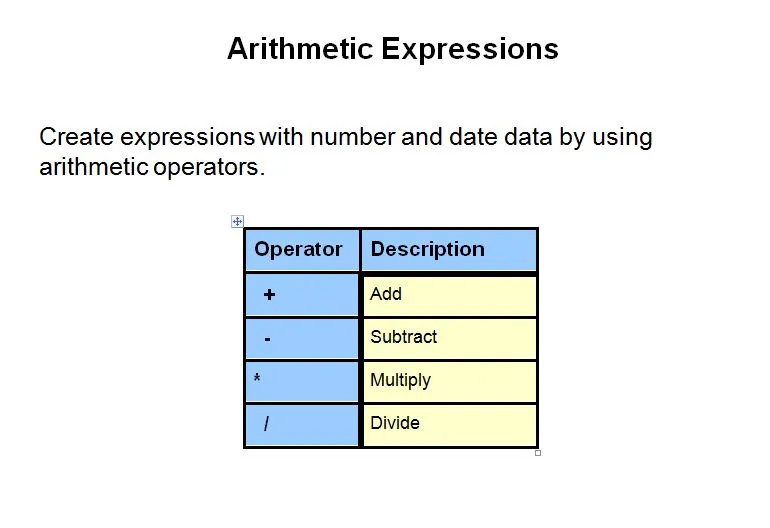 Arithmetic Expressions

Create expressions with number and date data by using arithmetic operators.

| Operator | Description |
|---|---|
| + | Add |
| - | Subtract |
| * | Multiply |
| / | Divide |